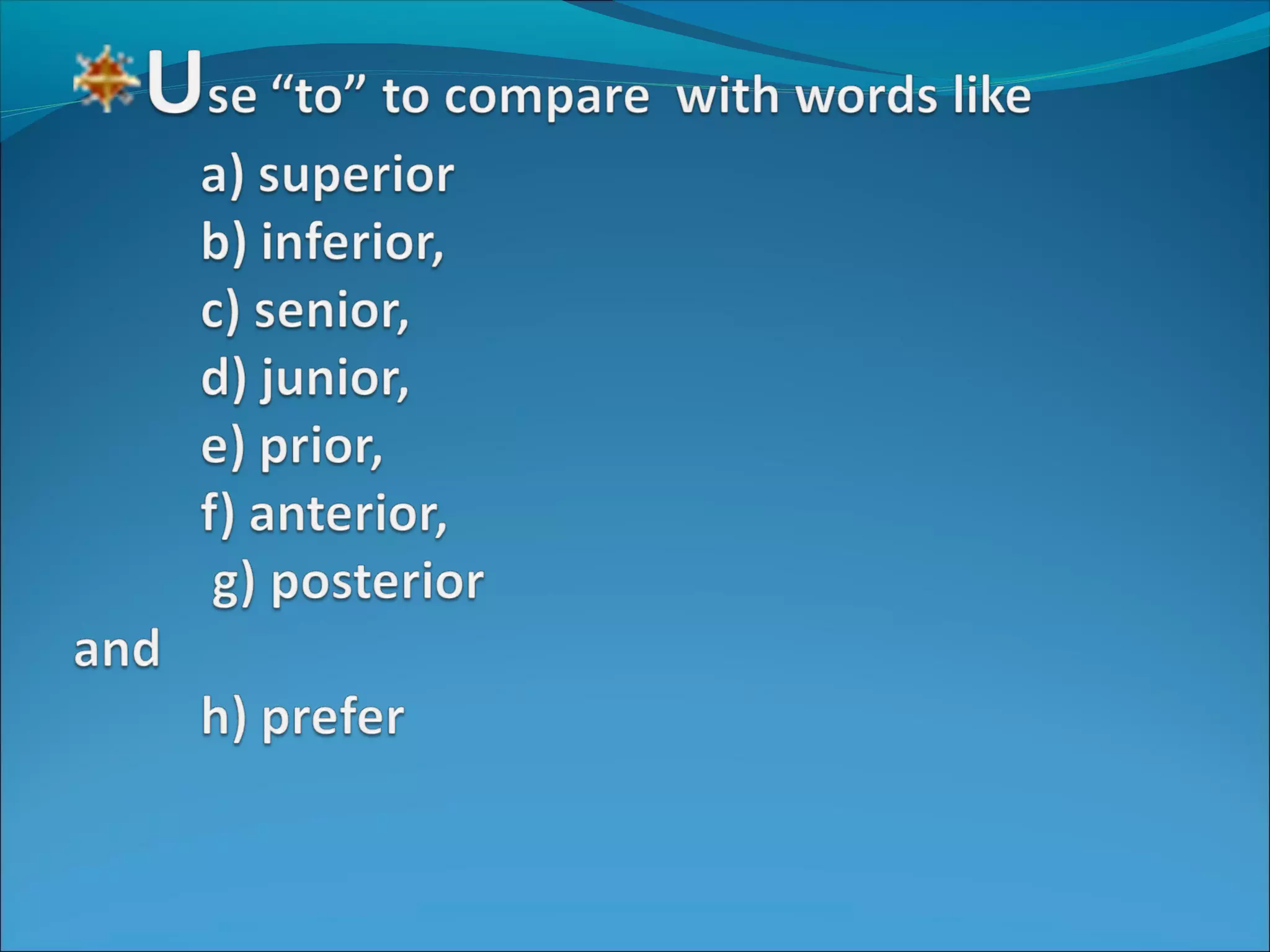 Use “to” to compare with words like

a) superior

b) inferior,

c) senior,

d) junior,

e) prior,

f) anterior,

g) posterior

and

h) prefer